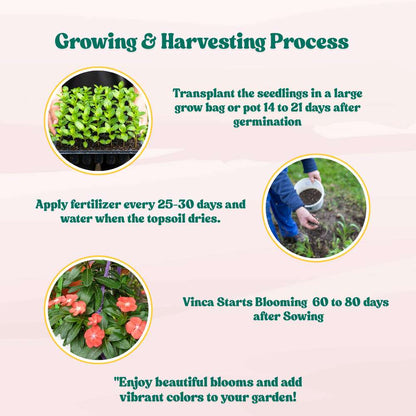 Growing & Harvesting Process

Transplant the seedlings in a large grow bag or pot 14 to 21 days after germination

Apply fertilizer every 25-30 days and water when the topsoil dries.

Vinca Starts Blooming 60 to 80 days after Sowing

"Enjoy beautiful blooms and add vibrant colors to your garden!